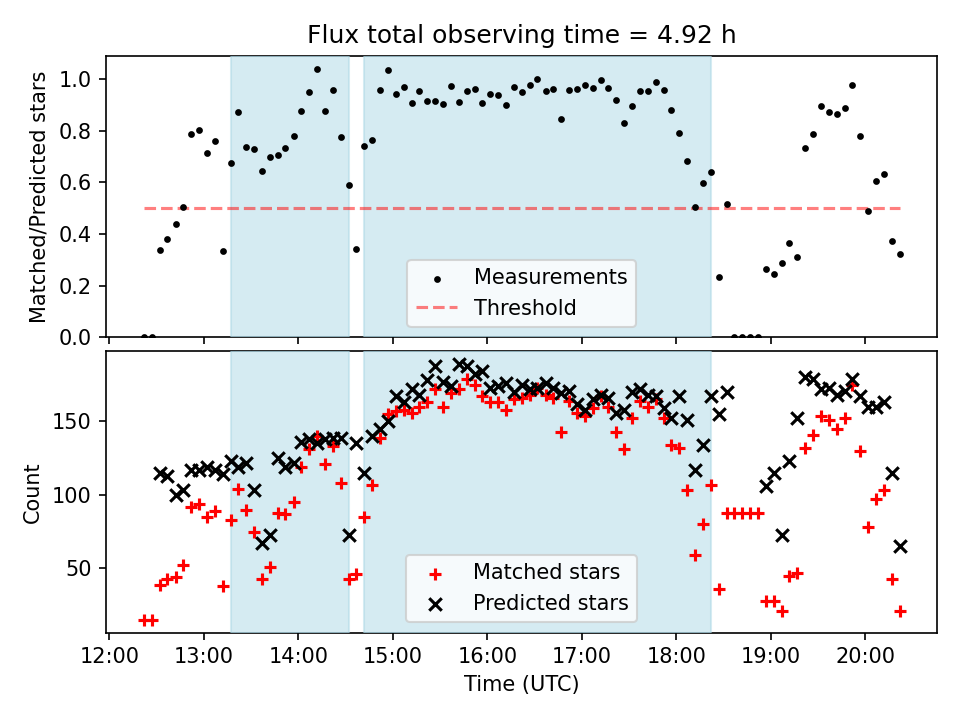 Flux total observing time = 4.92 h

Matched/Predicted stars

1.0
0.8
0.6
0.4
0.2
0.0

Measurements
Threshold

Count

150
100
50

Matched stars
Predicted stars

12:00 13:00 14:00 15:00 16:00 17:00 18:00 19:00 20:00

Time (UTC)